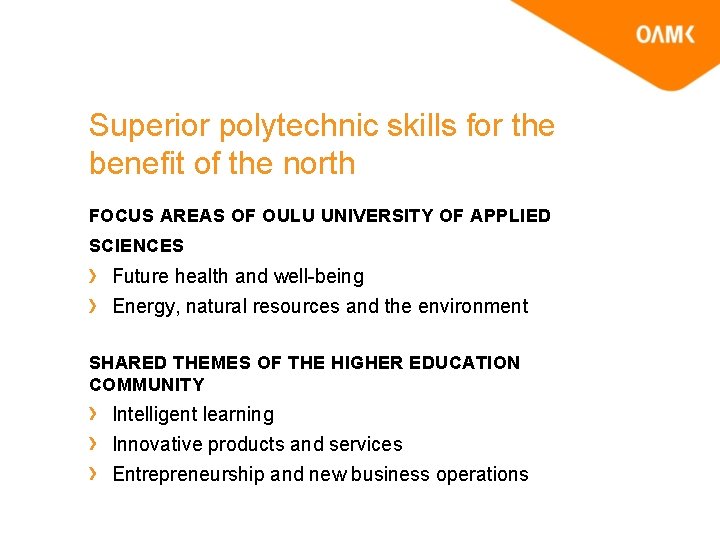 OAMK

Superior polytechnic skills for the benefit of the north

FOCUS AREAS OF OULU UNIVERSITY OF APPLIED SCIENCES

› Future health and well-being
› Energy, natural resources and the environment

SHARED THEMES OF THE HIGHER EDUCATION COMMUNITY

› Intelligent learning
› Innovative products and services
› Entrepreneurship and new business operations